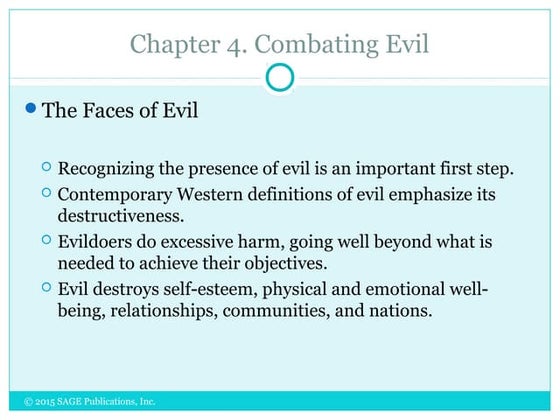 Chapter 4. Combating Evil

The Faces of Evil

Recognizing the presence of evil is an important first step.

Contemporary Western definitions of evil emphasize its destructiveness.

Evildoers do excessive harm, going well beyond what is needed to achieve their objectives.

Evil destroys self-esteem, physical and emotional well-being, relationships, communities, and nations.

© 2015 SAGE Publications, Inc.